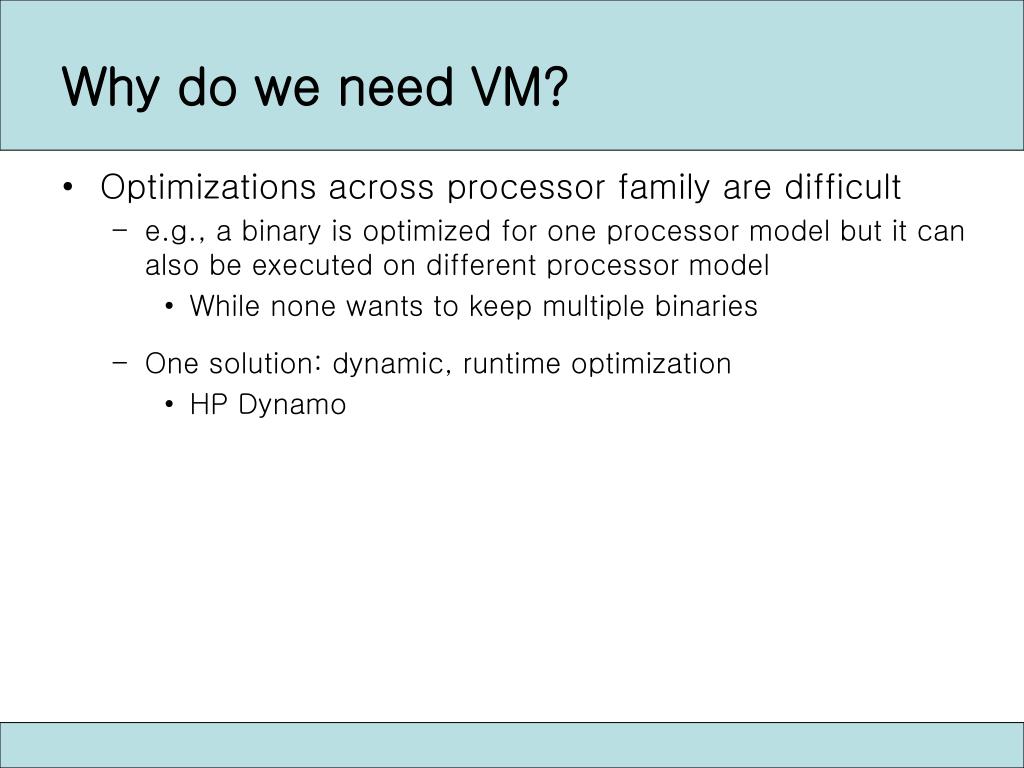 Why do we need VM?

• Optimizations across processor family are difficult
  – e.g., a binary is optimized for one processor model but it can also be executed on different processor model
    • While none wants to keep multiple binaries
  – One solution: dynamic, runtime optimization
    • HP Dynamo